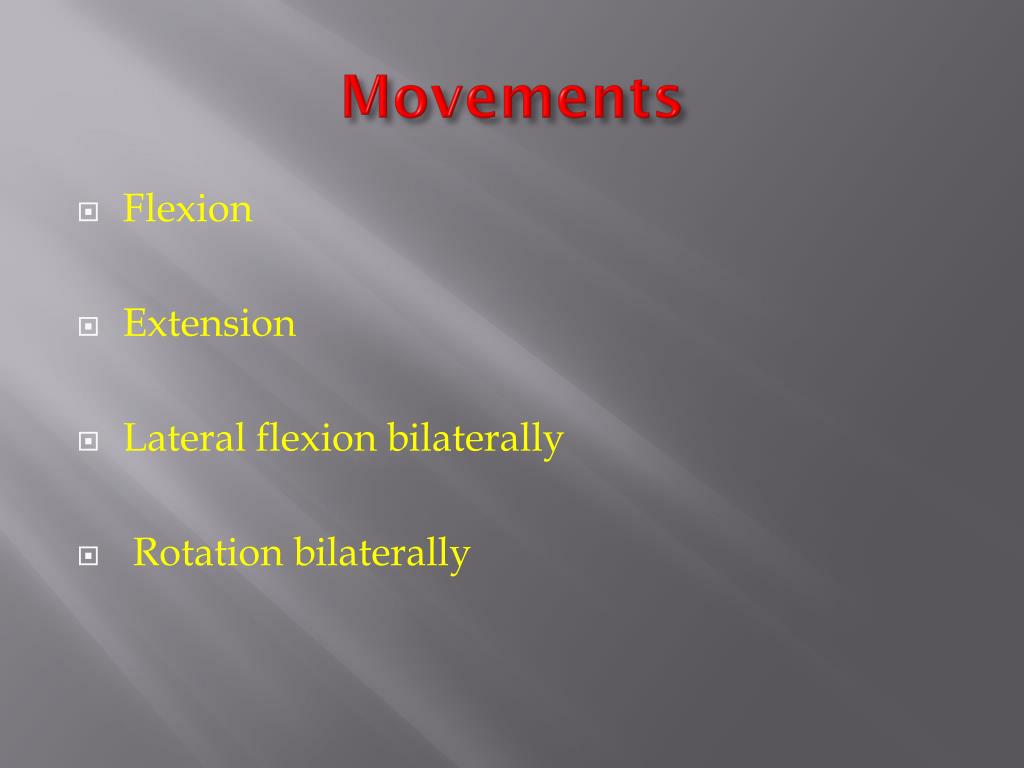 Movements

Flexion

Extension

Lateral flexion bilaterally

Rotation bilaterally